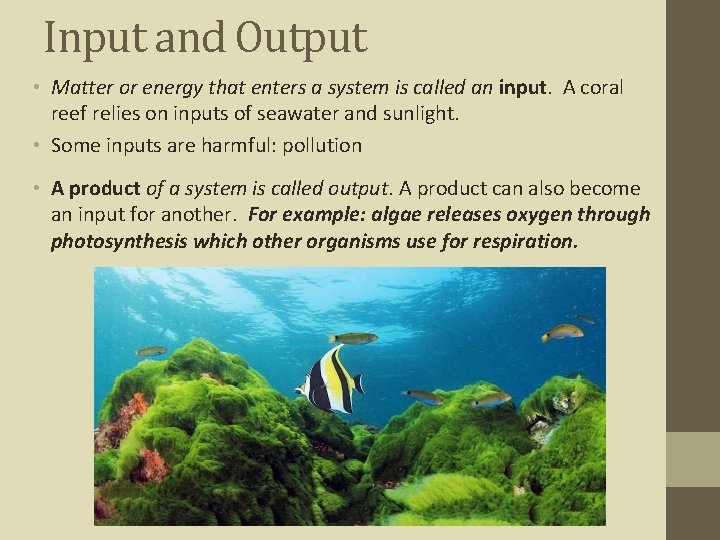 Input and Output

• Matter or energy that enters a system is called an input. A coral reef relies on inputs of seawater and sunlight.

• Some inputs are harmful: pollution

• A product of a system is called output. A product can also become an input for another. For example: algae releases oxygen through photosynthesis which other organisms use for respiration.